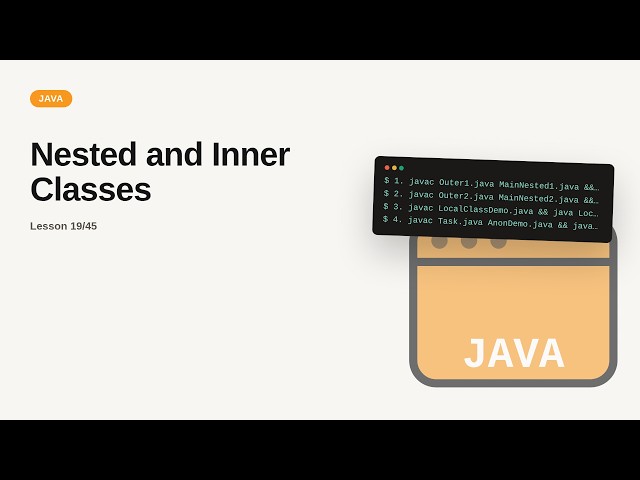 JAVA

Nested and Inner Classes

Lesson 19/45

$ 1. javac Outer1.java MainNested1.java &&…
$ 2. javac Outer2.java MainNested2.java &&…
$ 3. javac LocalClassDemo.java && java Loc…
$ 4. javac Task.java AnonDemo.java && java…

JAVA